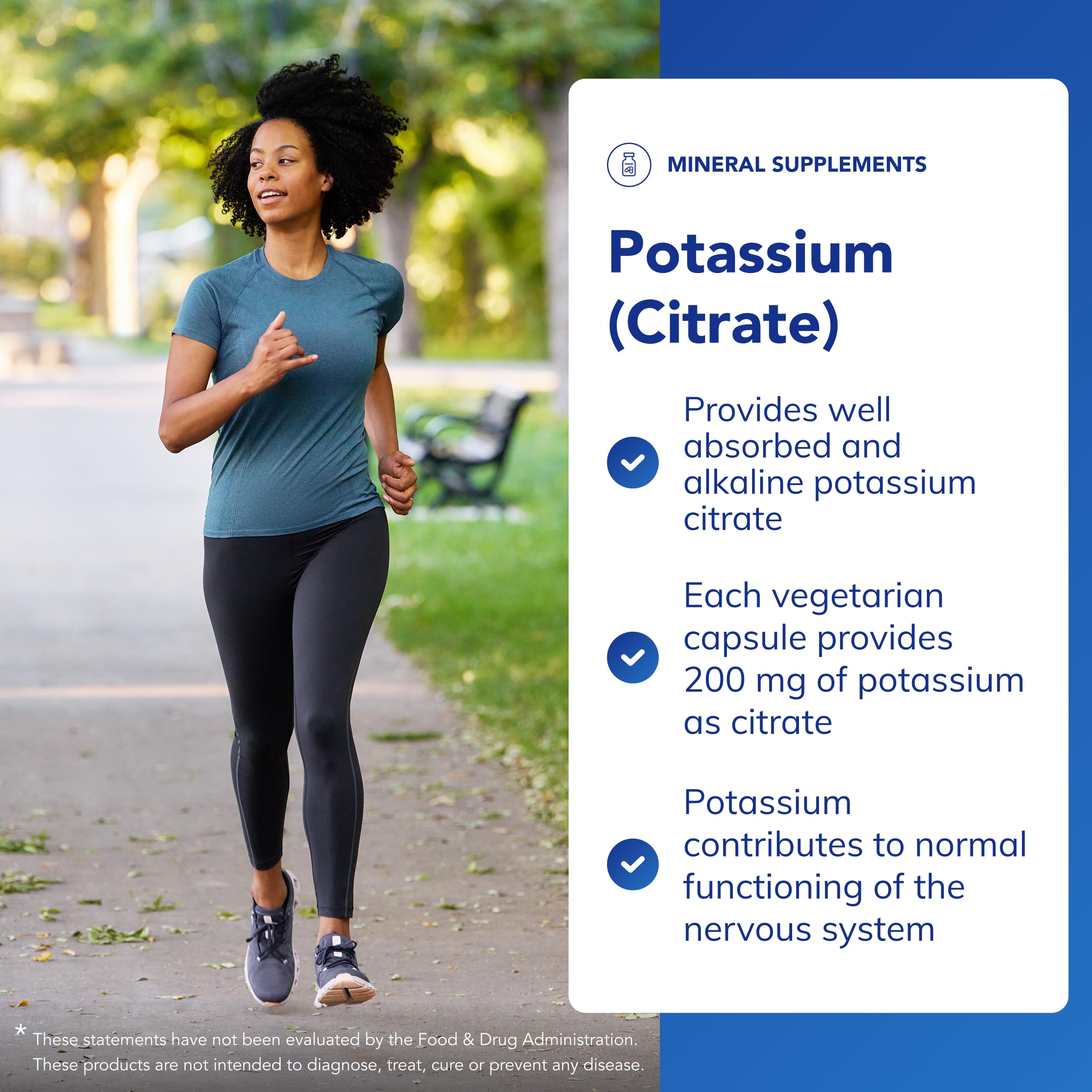 MINERAL SUPPLEMENTS

Potassium (Citrate)

Provides well absorbed and alkaline potassium citrate

Each vegetarian capsule provides 200 mg of potassium as citrate

Potassium contributes to normal functioning of the nervous system

* These statements have not been evaluated by the Food & Drug Administration. These products are not intended to diagnose, treat, cure or prevent any disease.